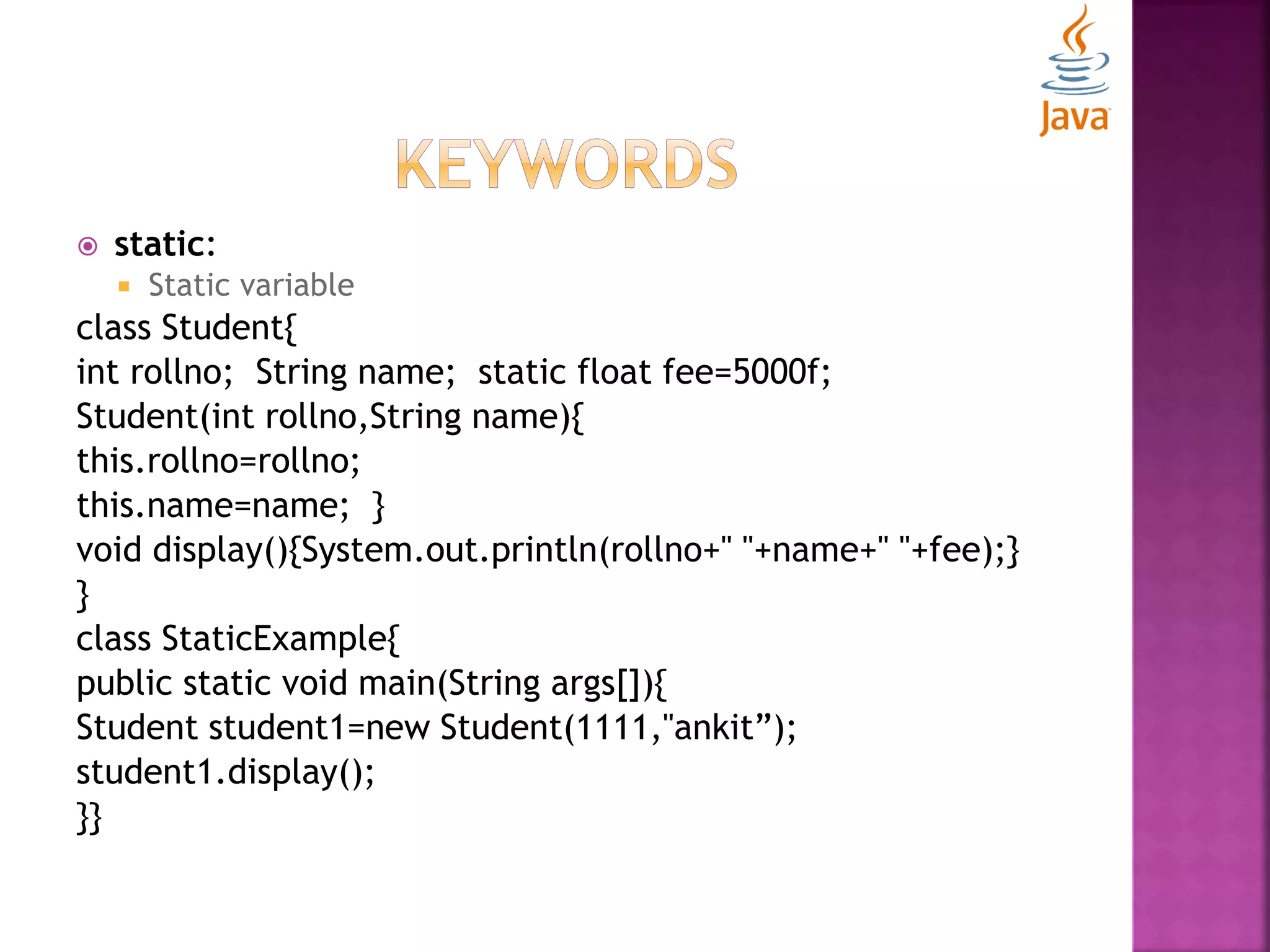 Java

KEYWORDS

static:
Static variable
class Student{
int rollno; String name; static float fee=5000f;
Student(int rollno,String name){
this.rollno=rollno;
this.name=name; }
void display(){System.out.println(rollno+" "+name+" "+fee);}
}
class StaticExample{
public static void main(String args[]){
Student student1=new Student(1111,"ankit”);
student1.display();
}}